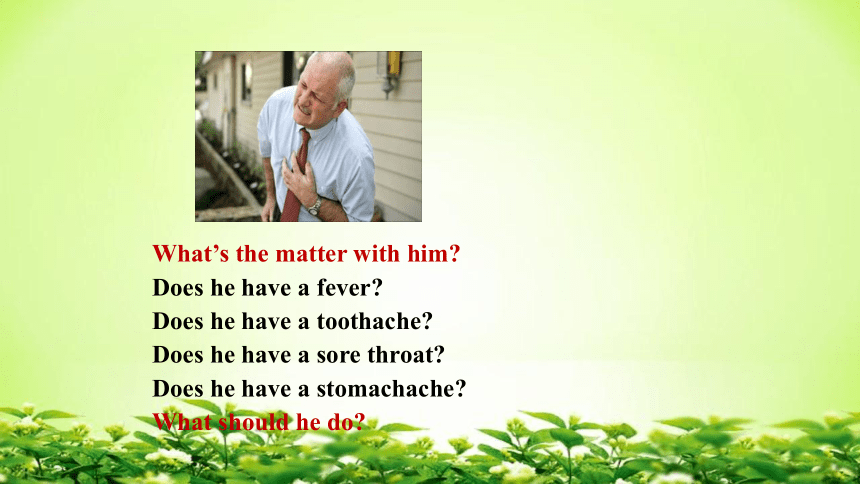 What’s the matter with him?
Does he have a fever?
Does he have a toothache?
Does he have a sore throat?
Does he have a stomachache?
What should he do?